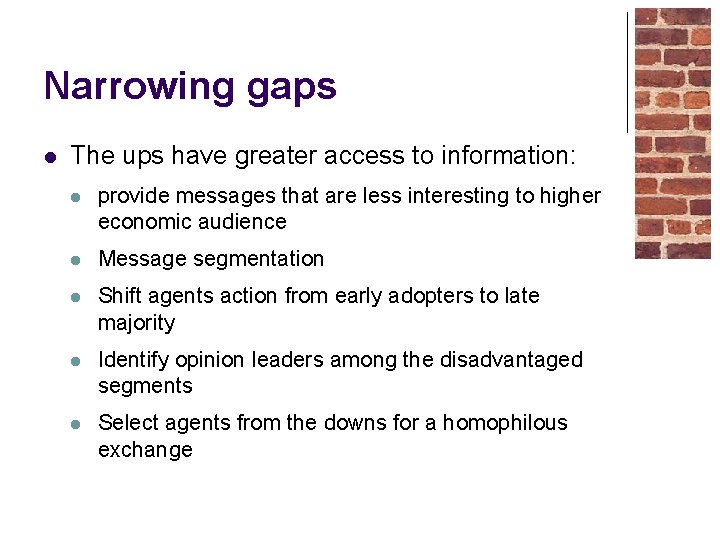 Narrowing gaps

- The ups have greater access to information:
  - provide messages that are less interesting to higher economic audience
  - Message segmentation
  - Shift agents action from early adopters to late majority
  - Identify opinion leaders among the disadvantaged segments
  - Select agents from the downs for a homophilous exchange